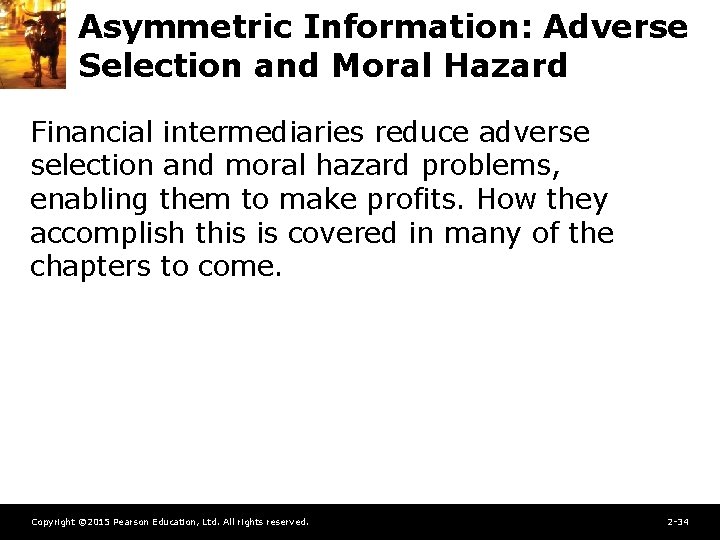 Asymmetric Information: Adverse Selection and Moral Hazard

Financial intermediaries reduce adverse selection and moral hazard problems, enabling them to make profits. How they accomplish this is covered in many of the chapters to come.

Copyright ©2015 Pearson Education, Ltd. All rights reserved.

2-34